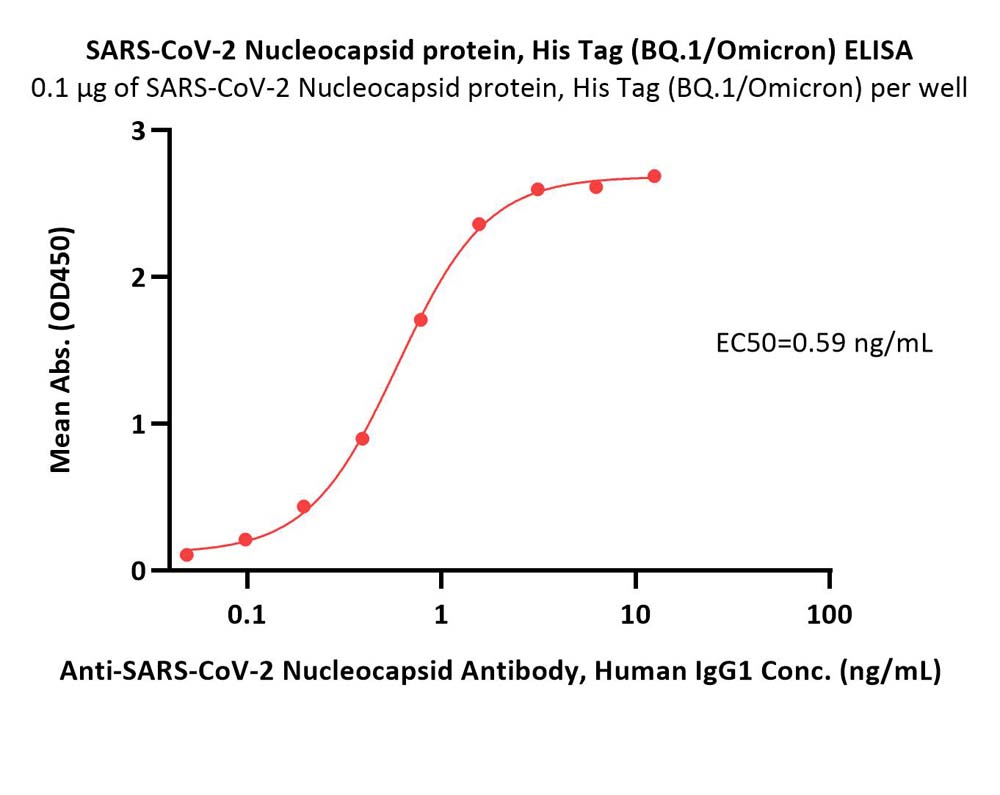 SARS-CoV-2 Nucleocapsid protein, His Tag (BQ.1/Omicron) ELISA
0.1 μg of SARS-CoV-2 Nucleocapsid protein, His Tag (BQ.1/Omicron) per well

Mean Abs. (OD450)

3
2
1
0

EC50=0.59 ng/mL

0.1
1
10
100

Anti-SARS-CoV-2 Nucleocapsid Antibody, Human IgG1 Conc. (ng/mL)